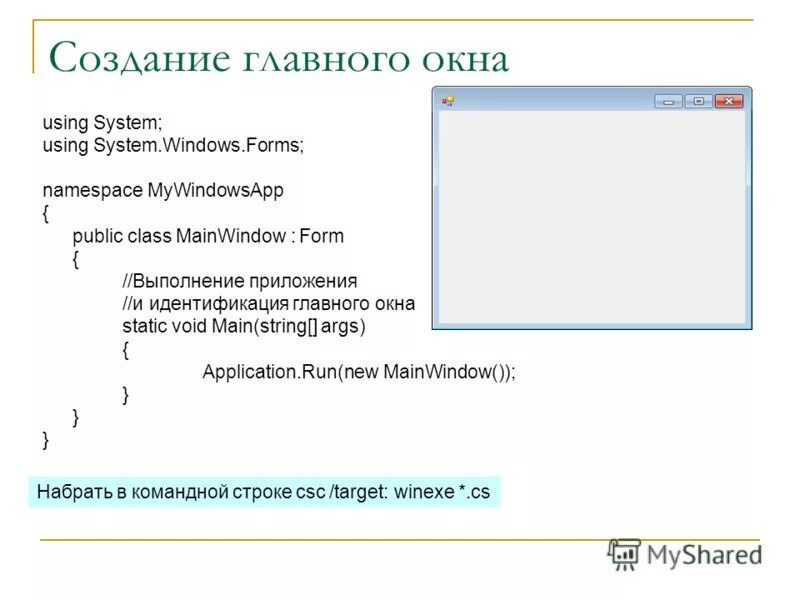 Создание главного окна

using System;
using System.Windows.Forms;

namespace MyWindowsApp
{
public class MainWindow : Form
{
//Выполнение приложения
//и идентификация главного окна
static void Main(string[] args)
{
Application.Run(new MainWindow());
}
}
}

Набрать в командной строке csc /target: winexe *.cs

MyShared